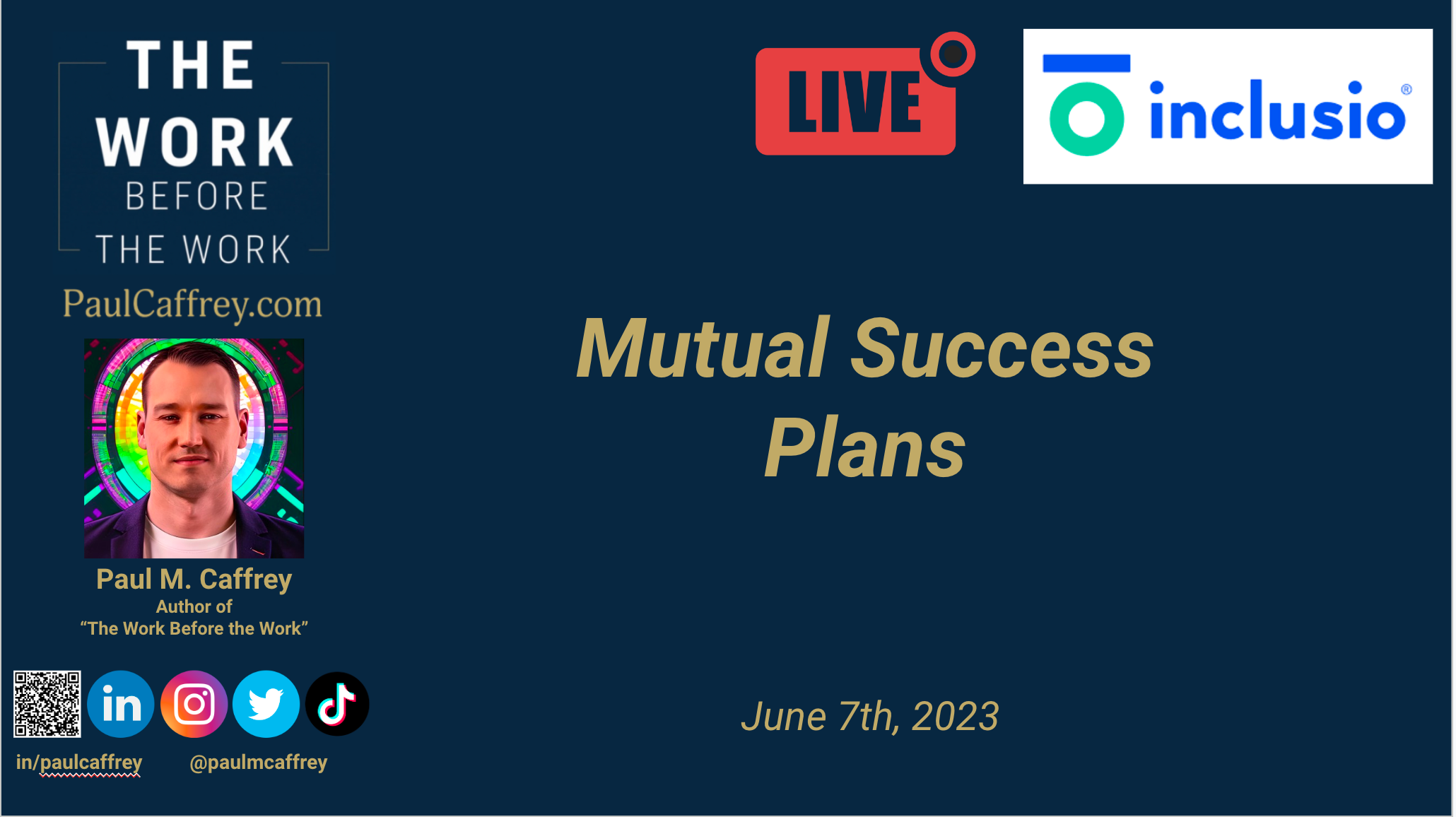 THE WORK BEFORE THE WORK

PaulCaffrey.com

Paul M. Caffrey
Author of
"The Work Before the Work"

in

in/paulcaffrey @paulmcaffrey

LIVE

inclusio®

Mutual Success Plans

June 7th, 2023